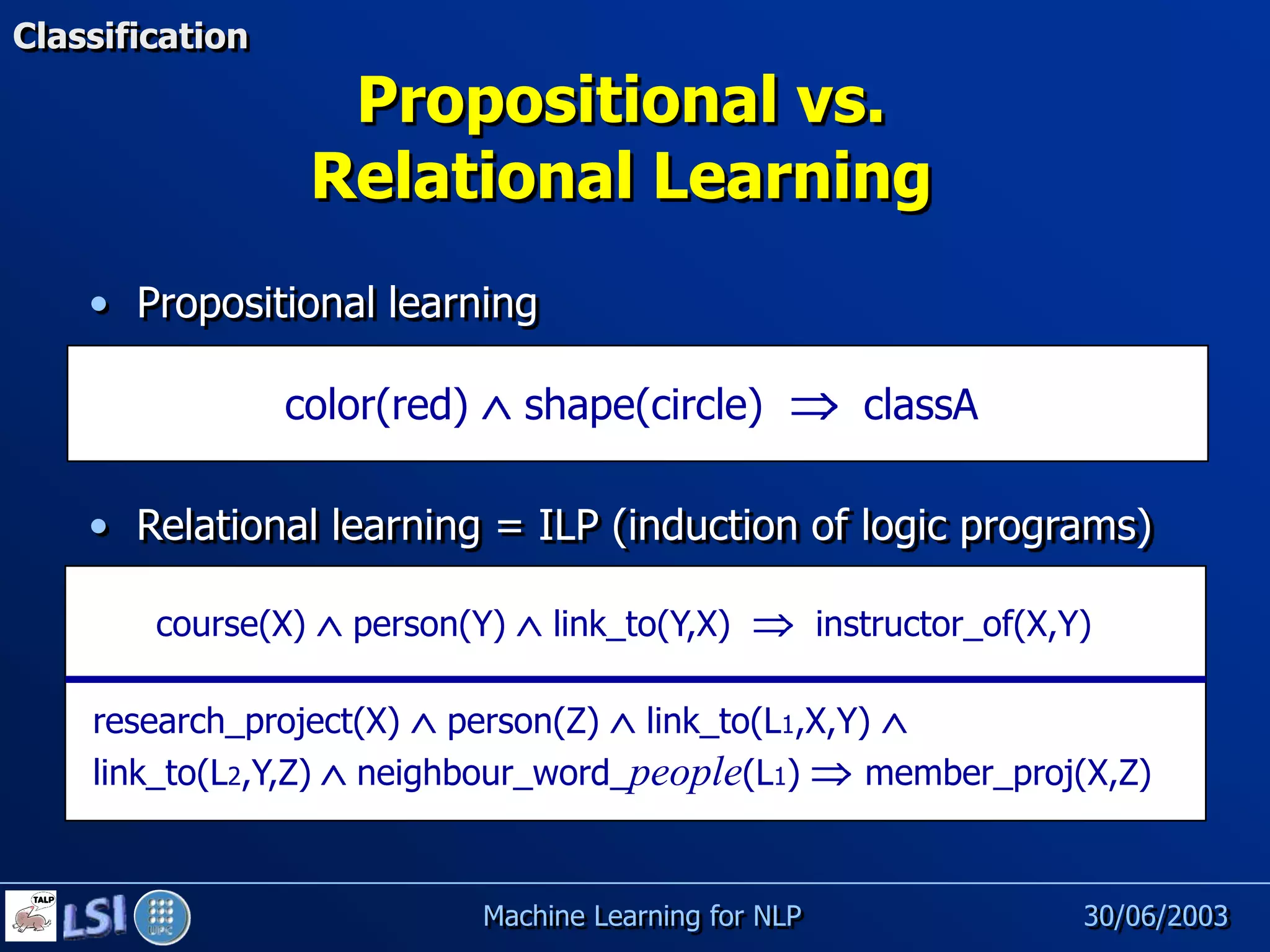 Classification

Propositional vs. Relational Learning

• Propositional learning

color(red) $\wedge$ shape(circle) $\Rightarrow$ classA

• Relational learning = ILP (induction of logic programs)

course(X) $\wedge$ person(Y) $\wedge$ link_to(Y,X) $\Rightarrow$ instructor_of(X,Y)

research_project(X) $\wedge$ person(Z) $\wedge$ link_to($L_1$,X,Y) $\wedge$ link_to($L_2$,Y,Z) $\wedge$ neighbour_word_*people*($L_1$) $\Rightarrow$ member_proj(X,Z)

TALP LSI UPC

Machine Learning for NLP

30/06/2003